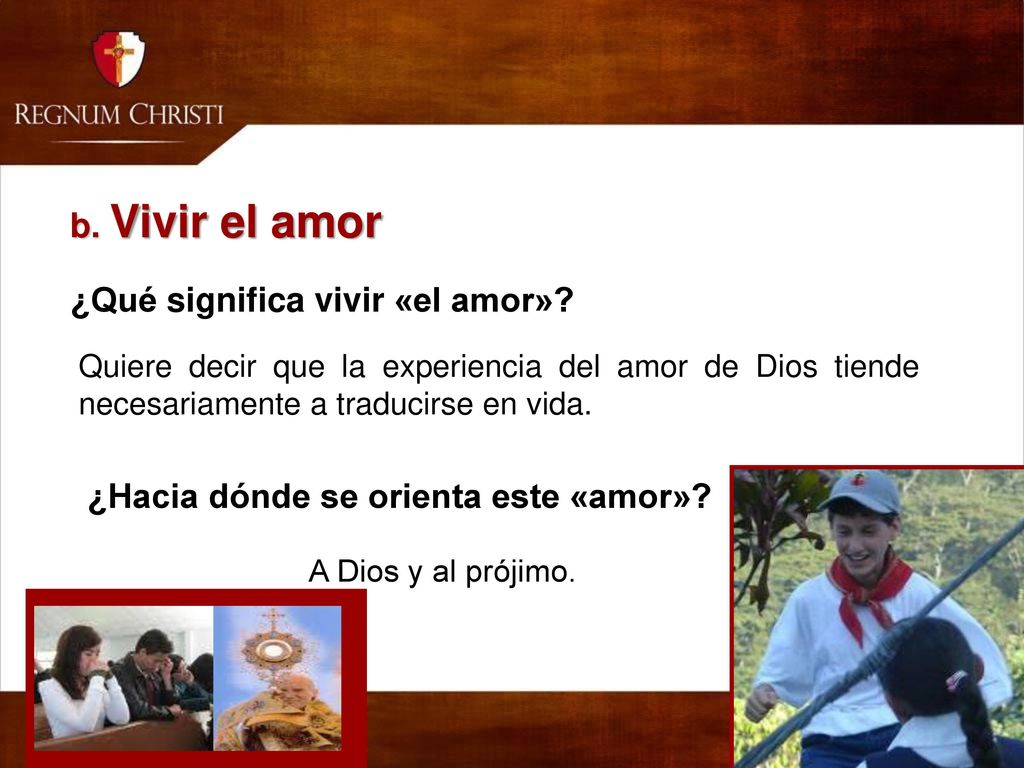 REGNUM CHRISTI

b. Vivir el amor

¿Qué significa vivir «el amor»?

Quiere decir que la experiencia del amor de Dios tiende necesariamente a traducirse en vida.

¿Hacia dónde se orienta este «amor»?

A Dios y al prójimo.